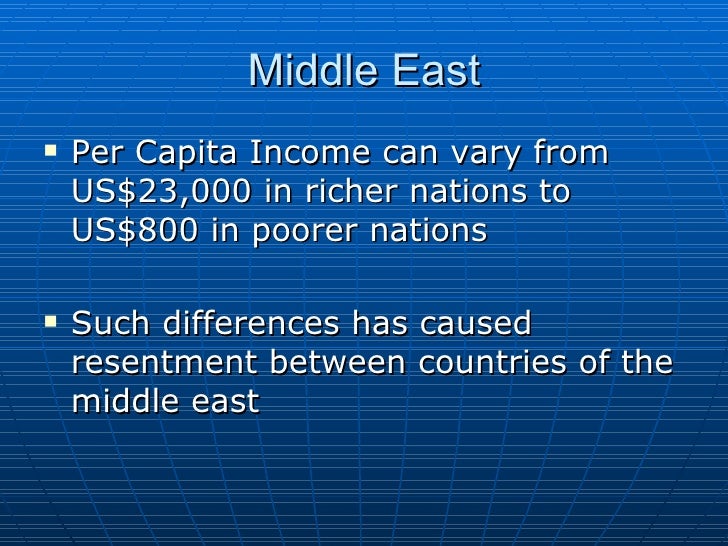 Middle East

▪ Per Capita Income can vary from US\$23,000 in richer nations to US\$800 in poorer nations

▪ Such differences has caused resentment between countries of the middle east